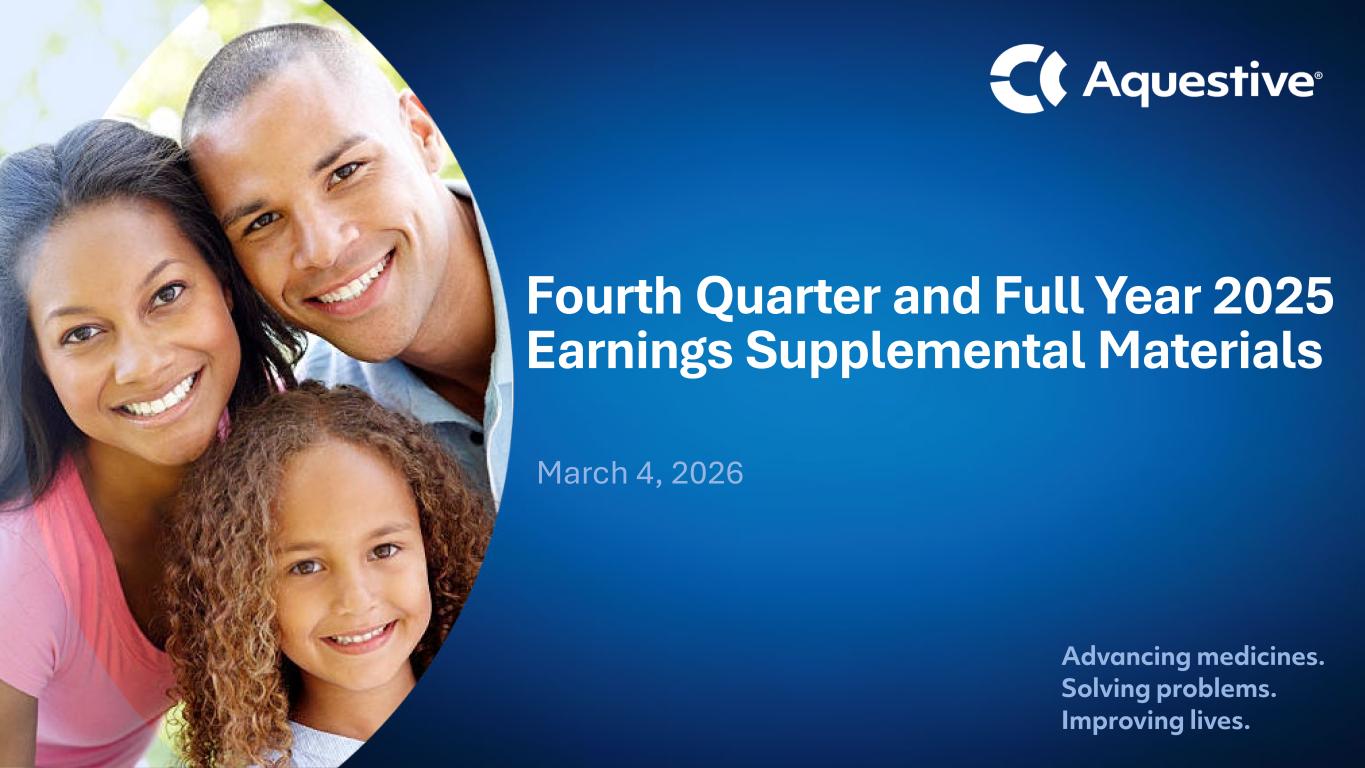 Aquestive®

Fourth Quarter and Full Year 2025 Earnings Supplemental Materials

March 4, 2026

Advancing medicines.
Solving problems.
Improving lives.